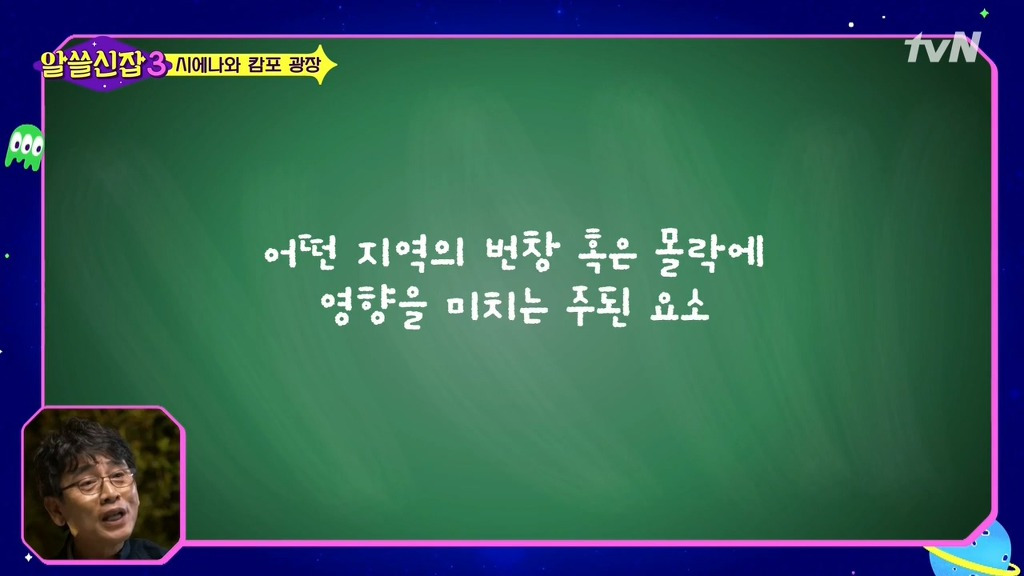 알쓸신잡3 시에나와 캄포 광장

tvN

어떤 지역의 번창 혹은 몰락에 영향을 미치는 주된 요소